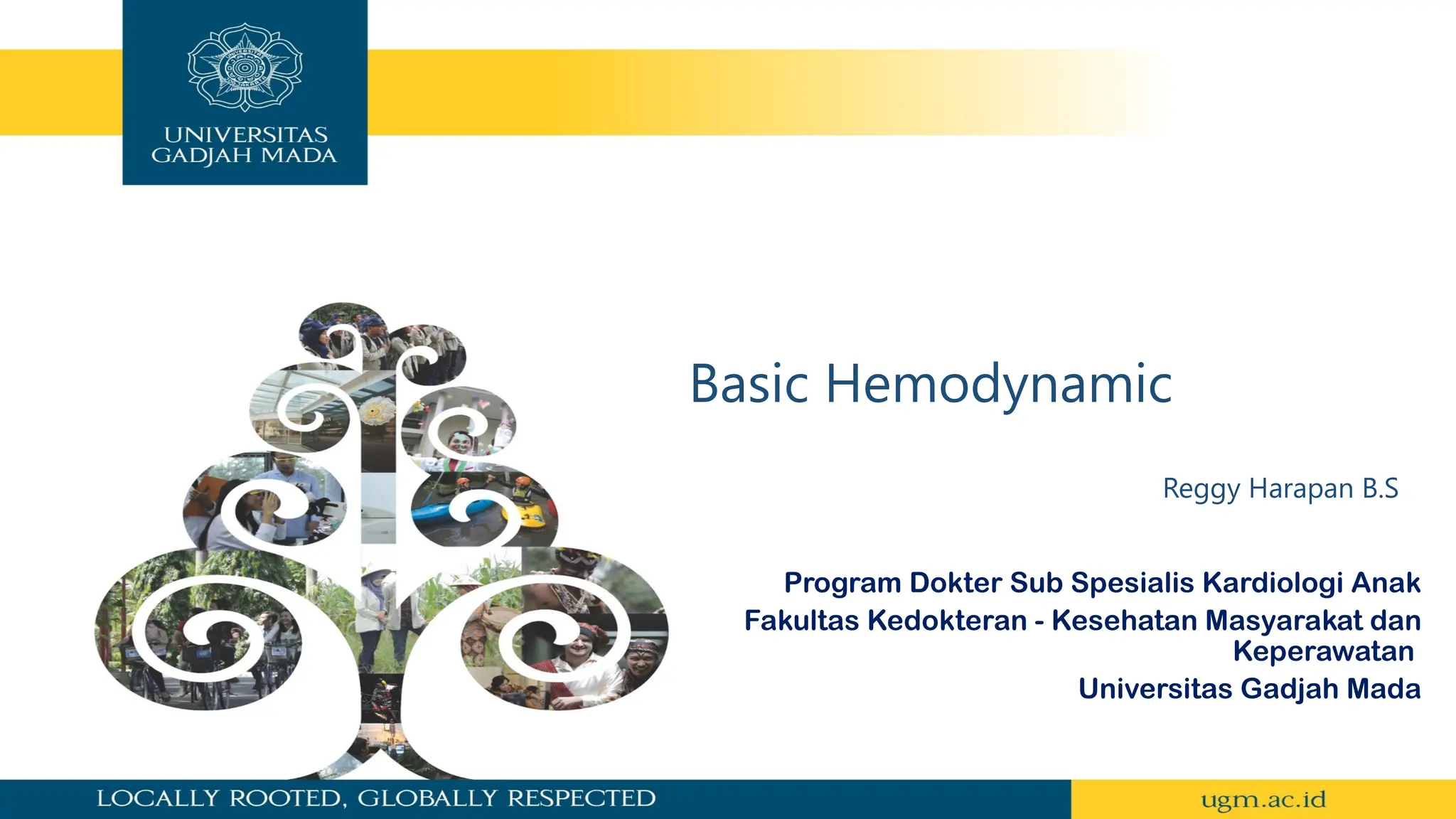 UNIVERSITAS GADJAH MADA

Basic Hemodynamic

Reggy Harapan B.S

Program Dokter Sub Spesialis Kardiologi Anak
Fakultas Kedokteran - Kesehatan Masyarakat dan Keperawatan
Universitas Gadjah Mada

LOCALLY ROOTED, GLOBALLY RESPECTED

ugm.ac.id